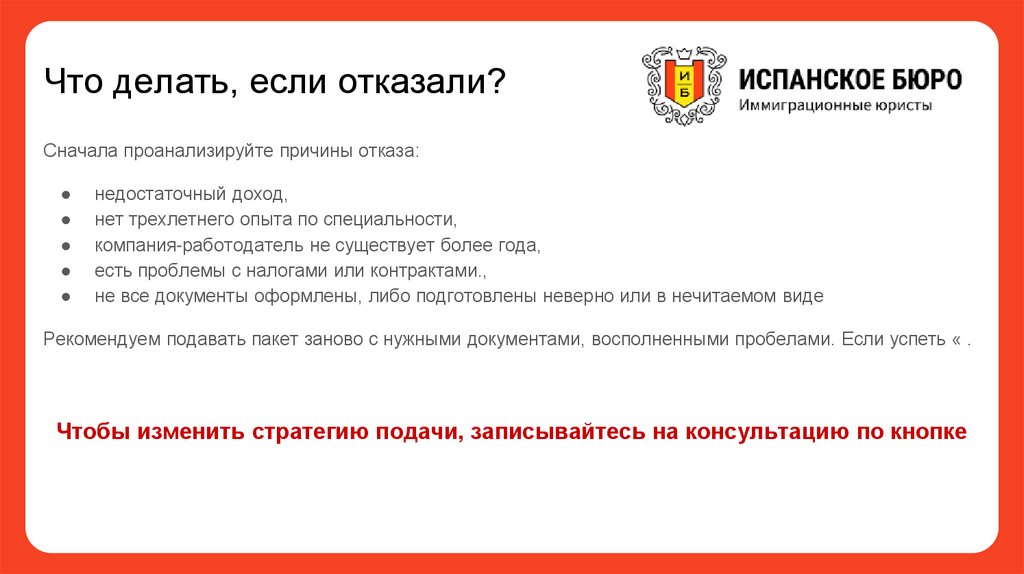 Что делать, если отказали?

И
Б
ИСПАНСКОЕ БЮРО
Иммиграционные юристы

Сначала проанализируйте причины отказа:

● недостаточный доход,
● нет трехлетнего опыта по специальности,
● компания-работодатель не существует более года,
● есть проблемы с налогами или контрактами.,
● не все документы оформлены, либо подготовлены неверно или в нечитаемом виде

Рекомендуем подавать пакет заново с нужными документами, восполненными пробелами. Если успеть « .

Чтобы изменить стратегию подачи, записывайтесь на консультацию по кнопке